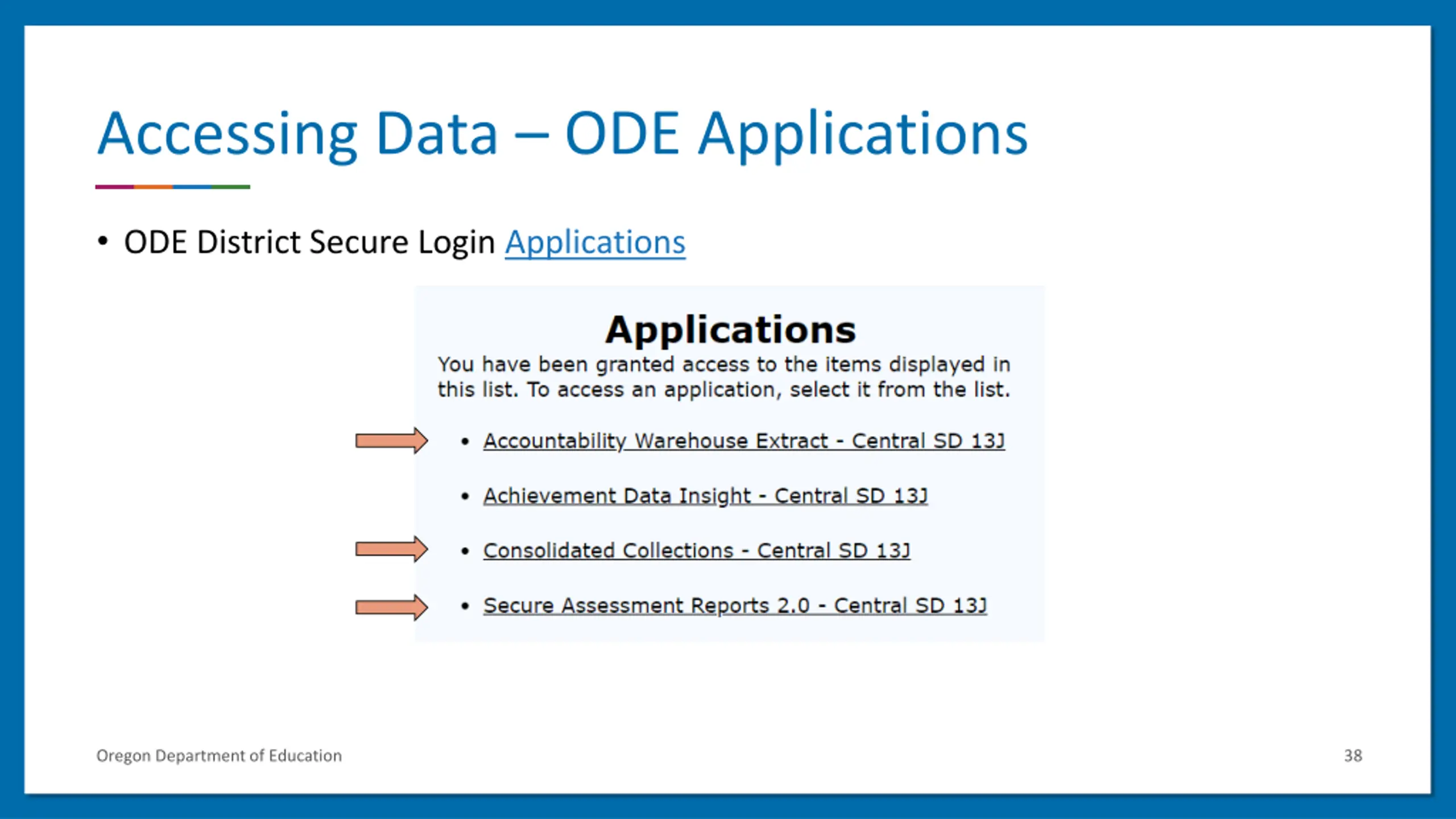 Accessing Data – ODE Applications

• ODE District Secure Login Applications

Applications

You have been granted access to the items displayed in this list. To access an application, select it from the list.

• Accountability Warehouse Extract - Central SD 13J
• Achievement Data Insight - Central SD 13J
• Consolidated Collections - Central SD 13J
• Secure Assessment Reports 2.0 - Central SD 13J

Oregon Department of Education

38